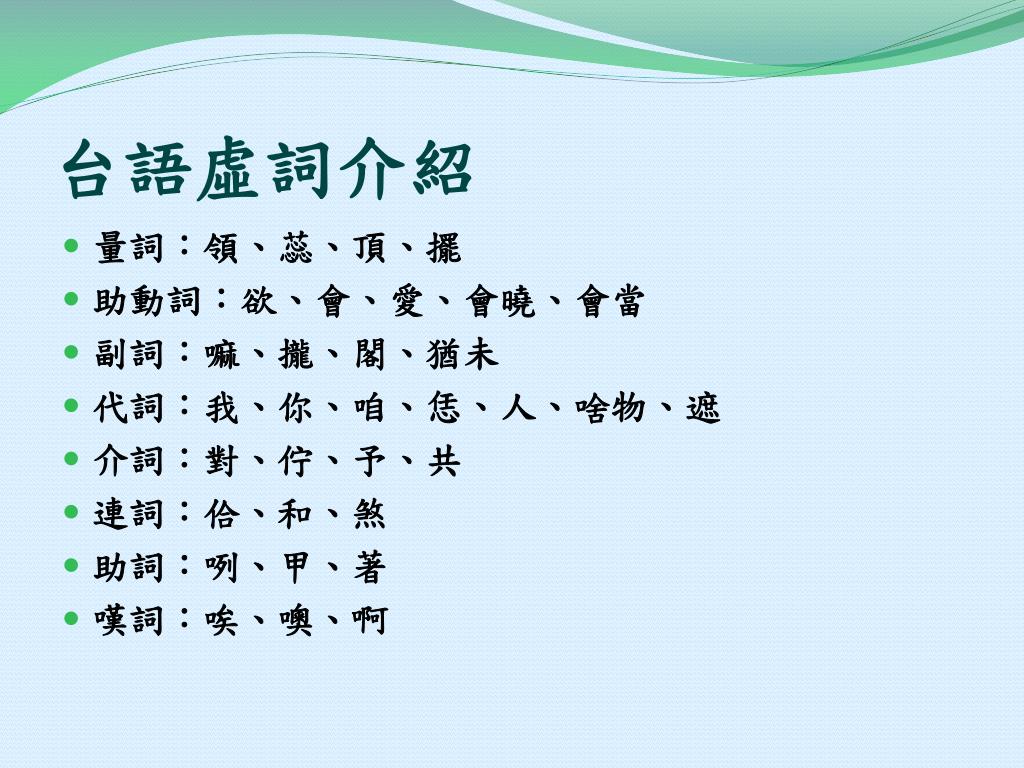 台語虛詞介紹

- 量詞：領、蕊、頂、擺
- 助動詞：欲、會、愛、會曉、會當
- 副詞：嘛、攏、閣、猶未
- 代詞：我、你、咱、恁、人、啥物、遮
- 介詞：對、佇、予、共
- 連詞：佮、和、煞
- 助詞：咧、甲、著
- 嘆詞：唉、噢、啊